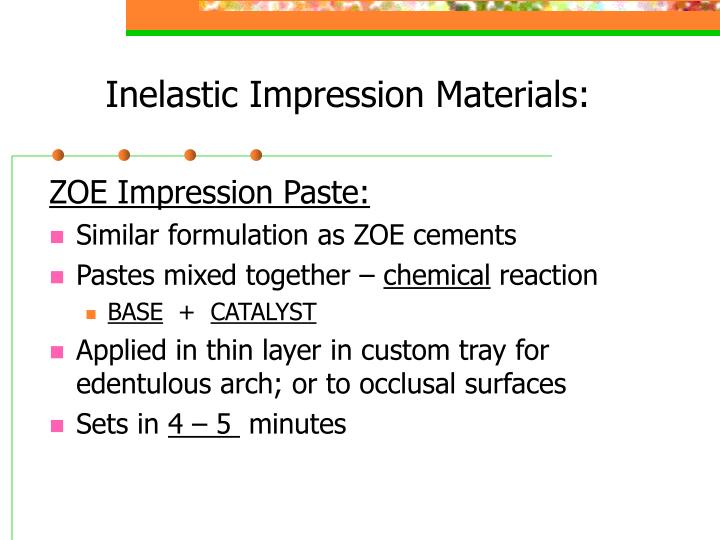 Inelastic Impression Materials:

ZOE Impression Paste:

- Similar formulation as ZOE cements
- Pastes mixed together – chemical reaction
  - BASE + CATALYST
- Applied in thin layer in custom tray for edentulous arch; or to occlusal surfaces
- Sets in 4 – 5 minutes